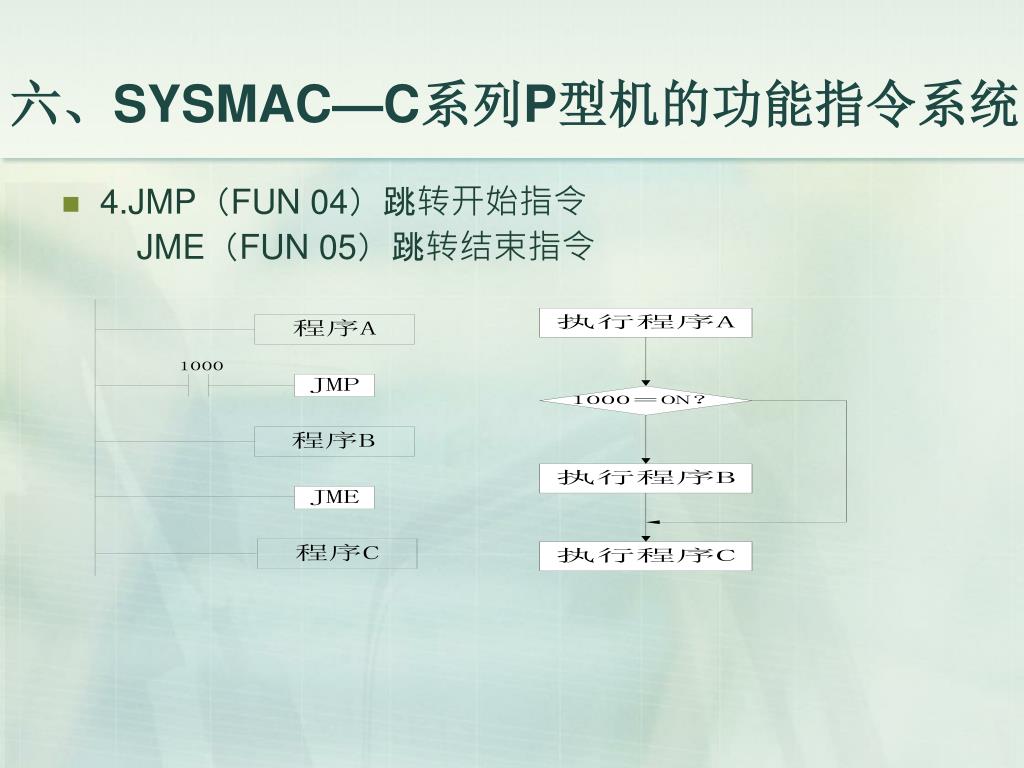 六、SYSMAC—C系列P型机的功能指令系统

4.JMP（FUN 04）跳转开始指令
JME（FUN 05）跳转结束指令

程序A
1000
JMP
程序B
JME
程序C

执行程序A
1000＝ON？
执行程序B
执行程序C